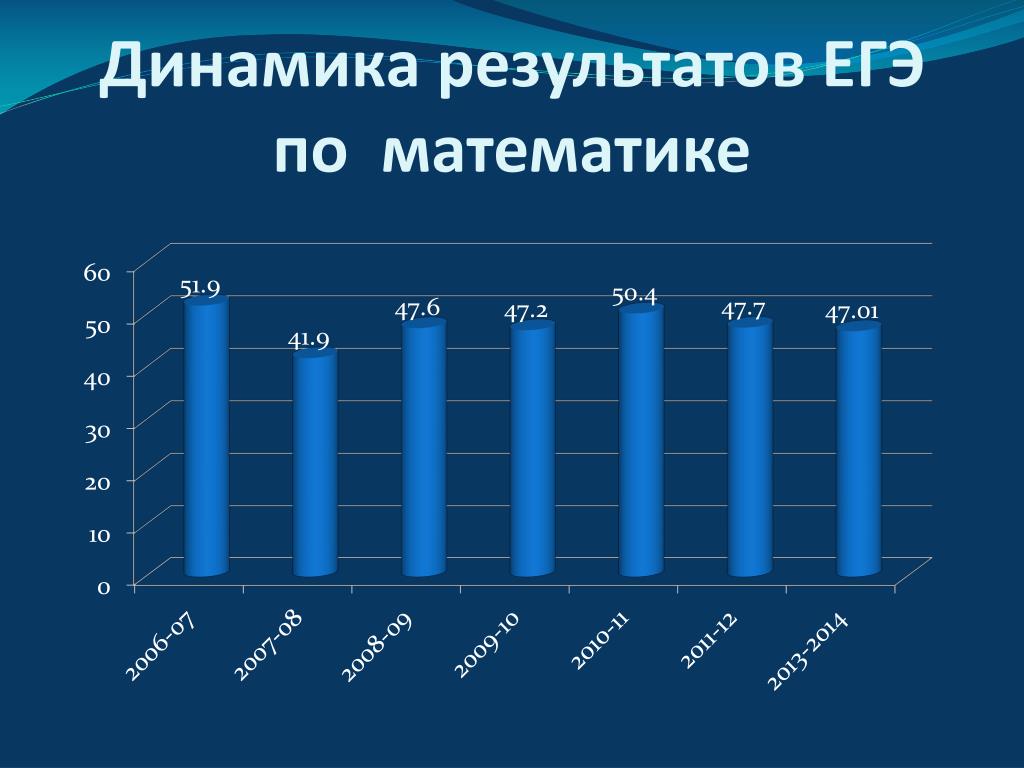 Динамика результатов ЕГЭ по математике

60
50
40
30
20
10
0

51.9
41.9
47.6
47.2
50.4
47.7
47.01

2006-07
2007-08
2008-09
2009-10
2010-11
2011-12
2013-2014